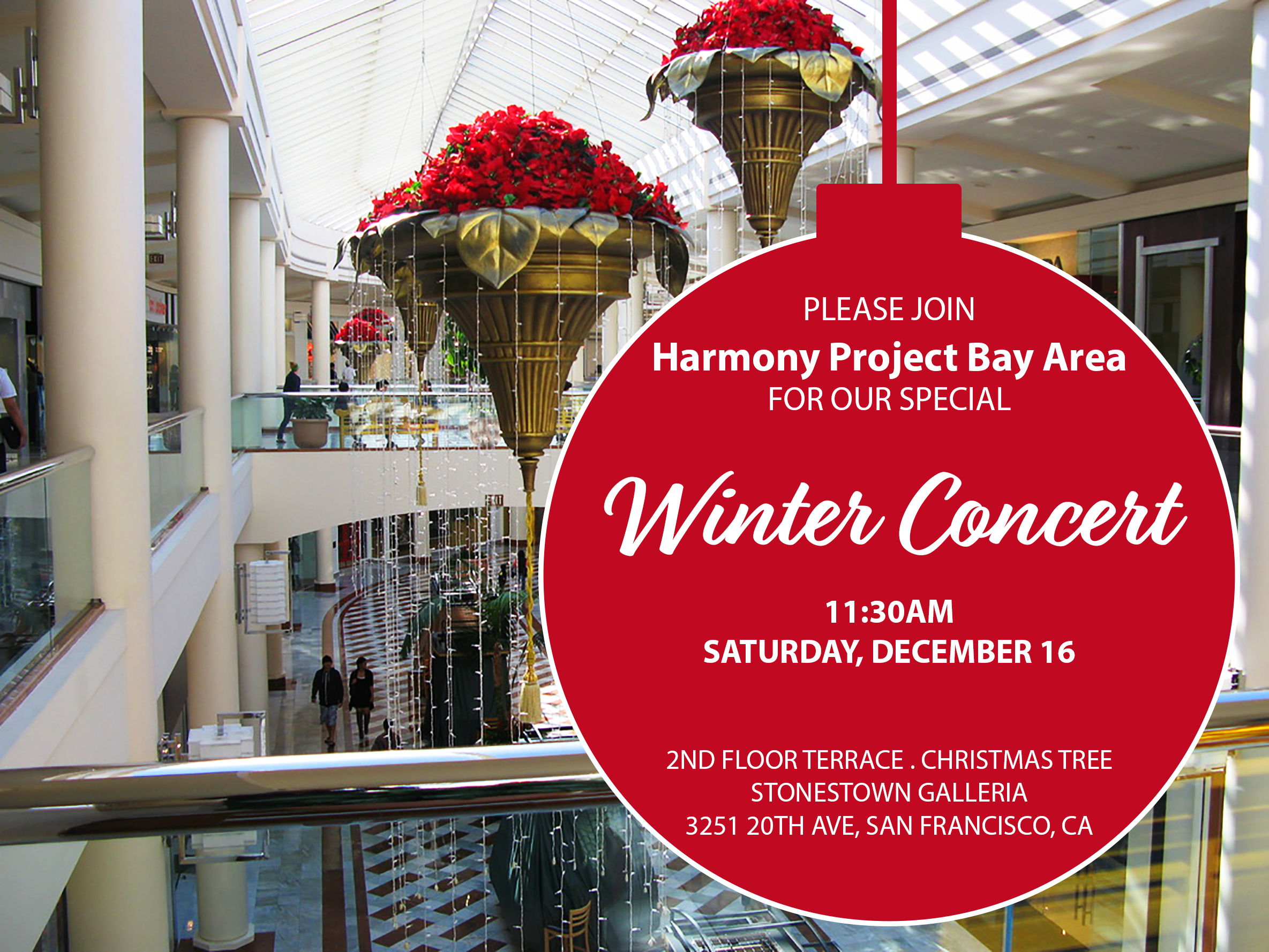 PLEASE JOIN
Harmony Project Bay Area
FOR OUR SPECIAL

Winter Concert

11:30AM
SATURDAY, DECEMBER 16

2ND FLOOR TERRACE . CHRISTMAS TREE
STONESTOWN GALLERIA
3251 20TH AVE, SAN FRANCISCO, CA